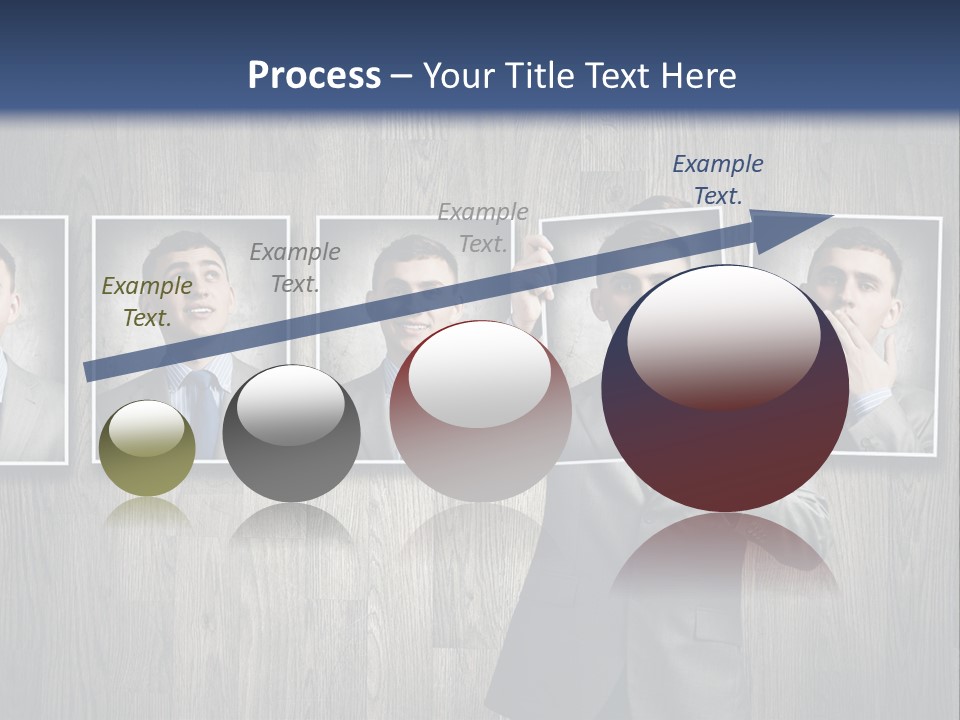 Process – Your Title Text Here

Example Text.

Example Text.

Example Text.

Example Text.